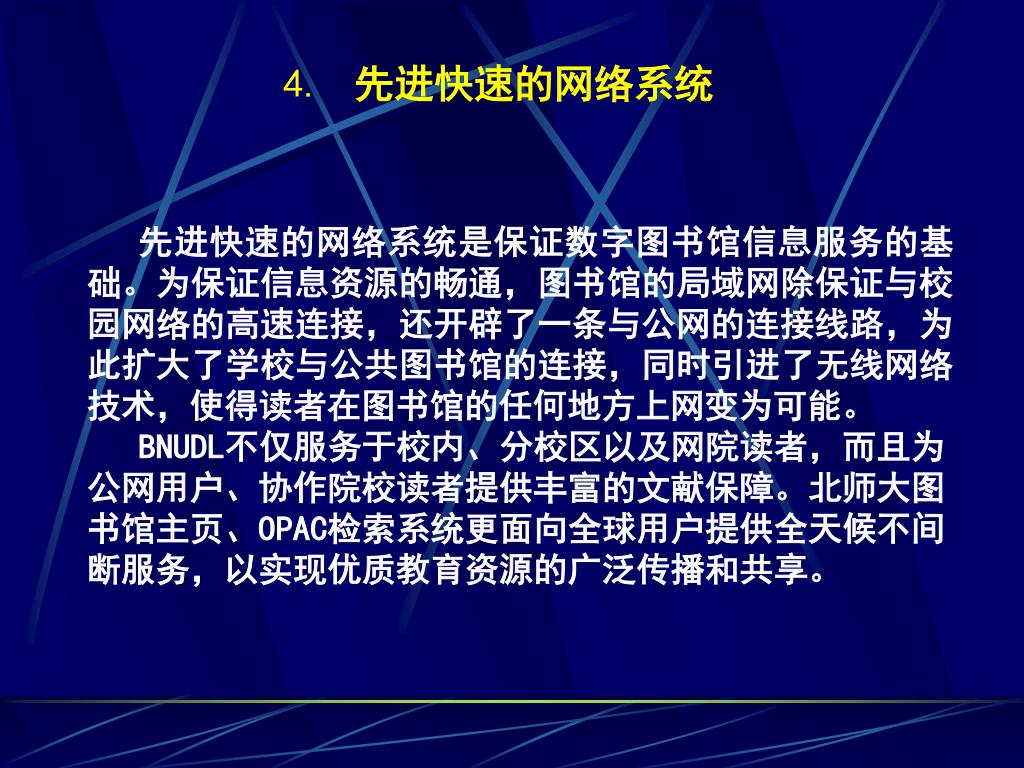 4. 先进快速的网络系统

先进快速的网络系统是保证数字图书馆信息服务的基础。为保证信息资源的畅通，图书馆的局域网除保证与校园网络的高速连接，还开辟了一条与公网的连接线路，为此扩大了学校与公共图书馆的连接，同时引进了无线网络技术，使得读者在图书馆的任何地方上网变为可能。

BNUDL不仅服务于校内、分校区以及网院读者，而且为公网用户、协作院校读者提供丰富的文献保障。北师大图书馆主页、OPAC检索系统更面向全球用户提供全天候不间断服务，以实现优质教育资源的广泛传播和共享。